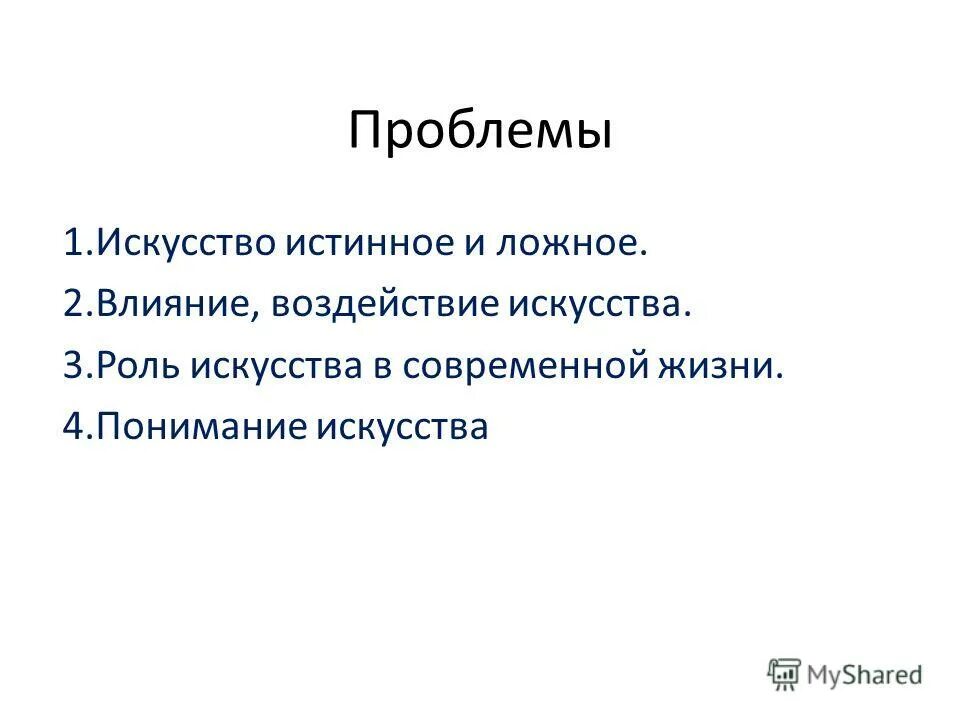 Проблемы

1.Искусство истинное и ложное.
2.Влияние, воздействие искусства.
3.Роль искусства в современной жизни.
4.Понимание искусства

MyShared